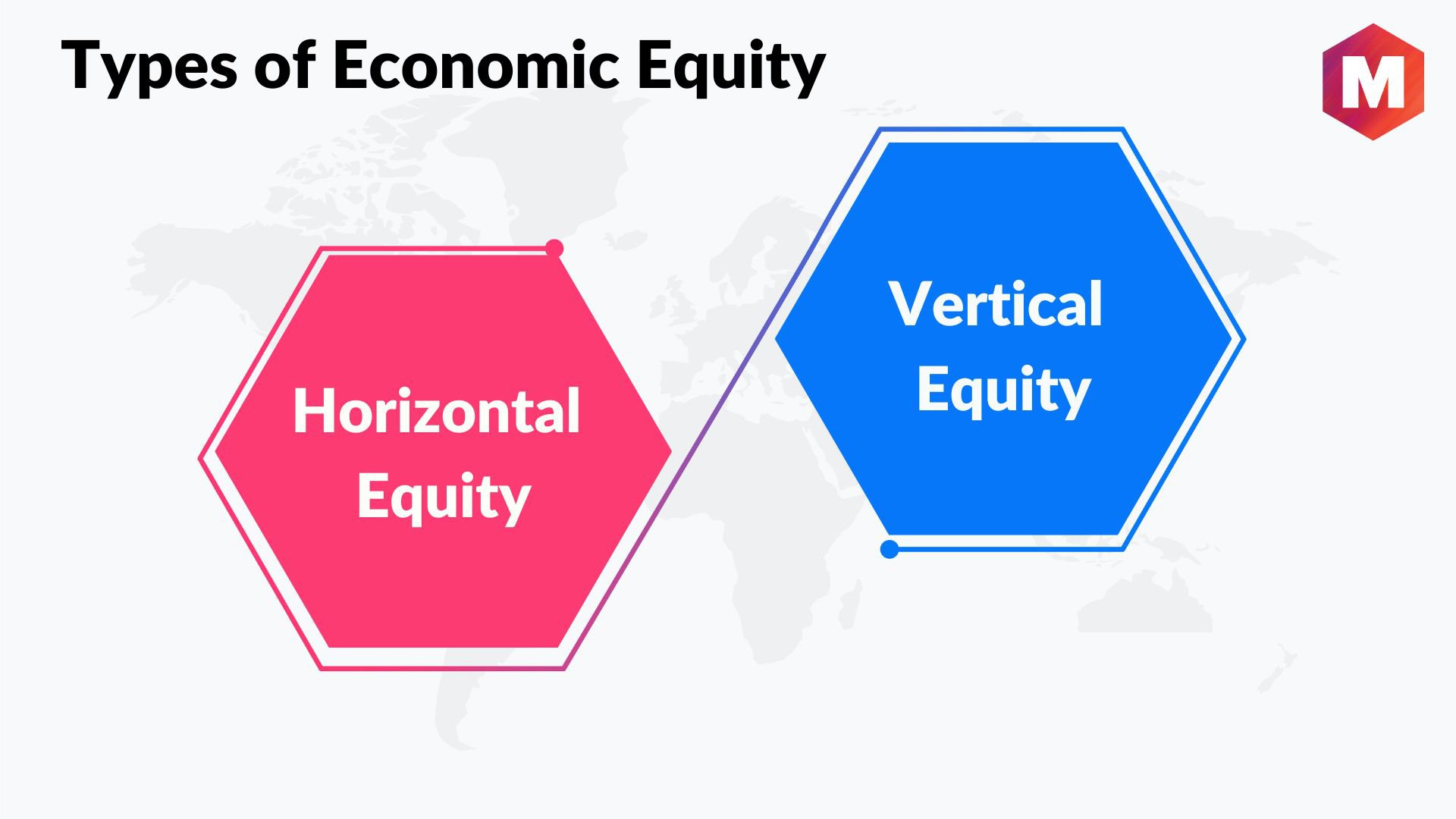 Types of Economic Equity

M

Horizontal Equity

Vertical Equity